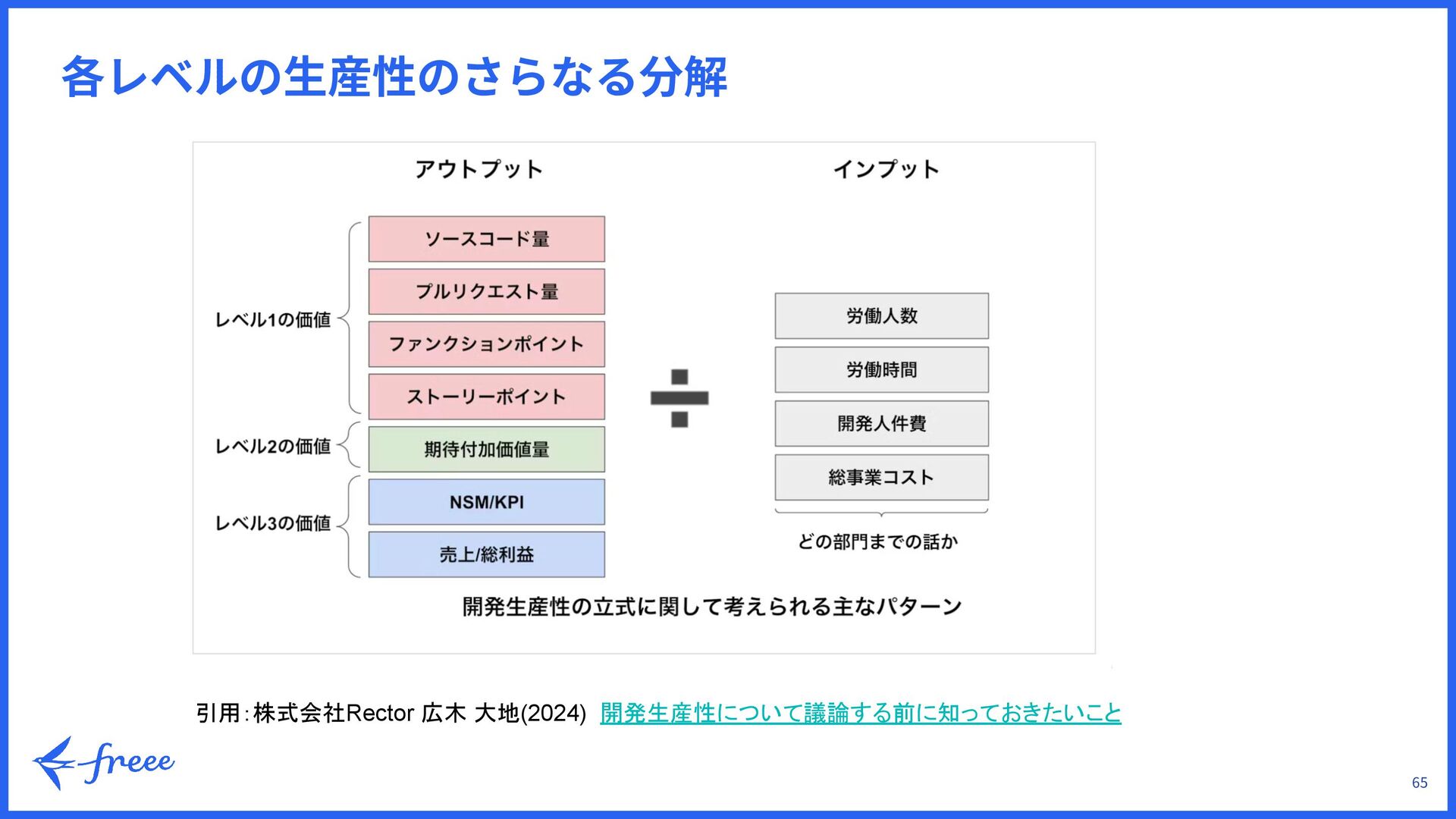 各レベルの生産性のさらなる分解

アウトプット

インプット

レベル1の価値

ソースコード量

プルリクエスト量

ファンクションポイント

ストーリーポイント

レベル2の価値

期待付加価値量

レベル3の価値

NSM/KPI

売上/総利益

÷

労働人数

労働時間

開発人件費

総事業コスト

どの部門までの話か

開発生産性の立式に関して考えられる主なパターン

引用：株式会社Rector 広木 大地(2024) 開発生産性について議論する前に知っておきたいこと

freee

65